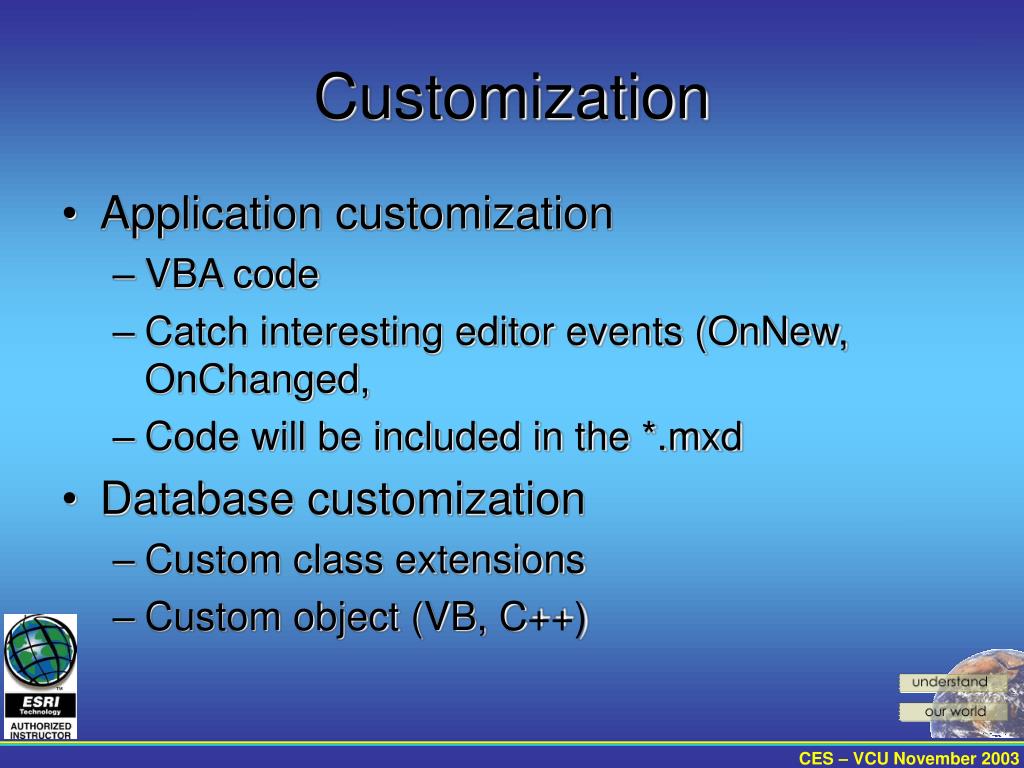 Customization

• Application customization
– VBA code
– Catch interesting editor events (OnNew, OnChanged,
– Code will be included in the *.mxd
• Database customization
– Custom class extensions
– Custom object (VB, C++)

ESRI
Technology
AUTHORIZED INSTRUCTOR

understand
our world

CES – VCU November 2003